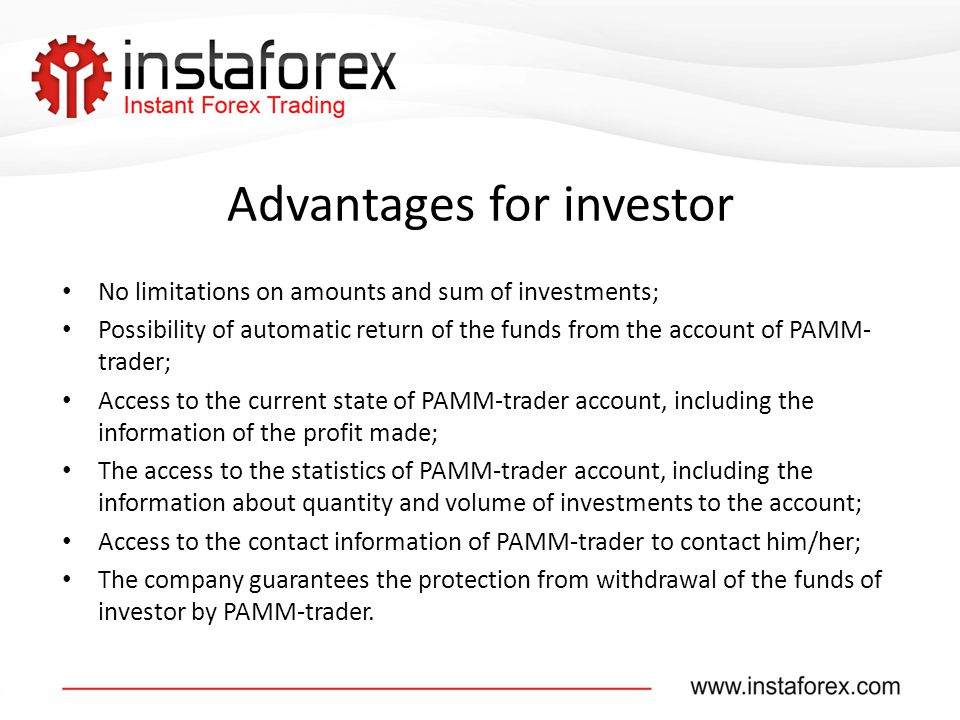 instaforex
Instant Forex Trading

Advantages for investor

• No limitations on amounts and sum of investments;
• Possibility of automatic return of the funds from the account of PAMM-trader;
• Access to the current state of PAMM-trader account, including the information of the profit made;
• The access to the statistics of PAMM-trader account, including the information about quantity and volume of investments to the account;
• Access to the contact information of PAMM-trader to contact him/her;
• The company guarantees the protection from withdrawal of the funds of investor by PAMM-trader.

www.instaforex.com